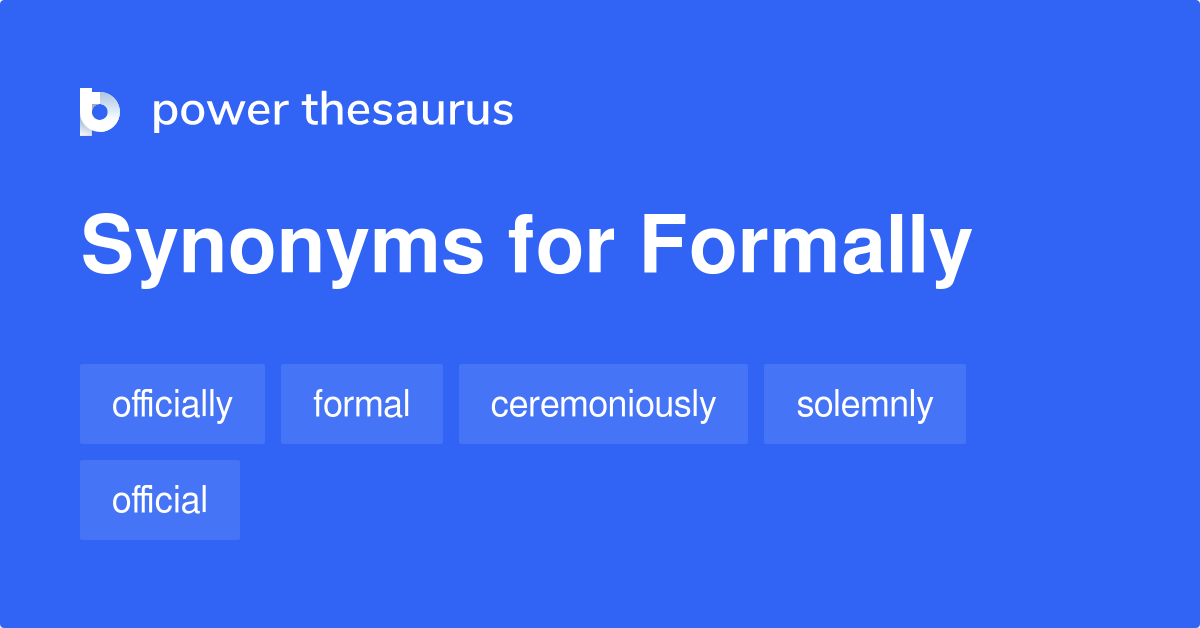 power thesaurus

Synonyms for Formally

officially
formal
ceremoniously
solemnly
official